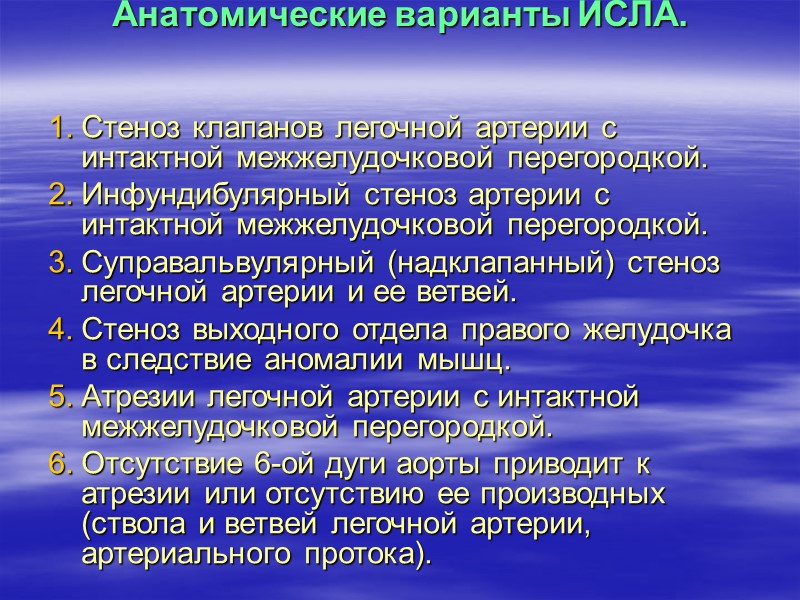 Анатомические варианты ИСЛА.

1. Стеноз клапанов легочной артерии с интактной межжелудочковой перегородкой.
2. Инфундибулярный стеноз артерии с интактной межжелудочковой перегородкой.
3. Суправальвулярный (надклапанный) стеноз легочной артерии и ее ветвей.
4. Стеноз выходного отдела правого желудочка в следствие аномалии мышц.
5. Атрезии легочной артерии с интактной межжелудочковой перегородкой.
6. Отсутствие 6-ой дуги аорты приводит к атрезии или отсутствию ее производных (ствола и ветвей легочной артерии, артериального протока).